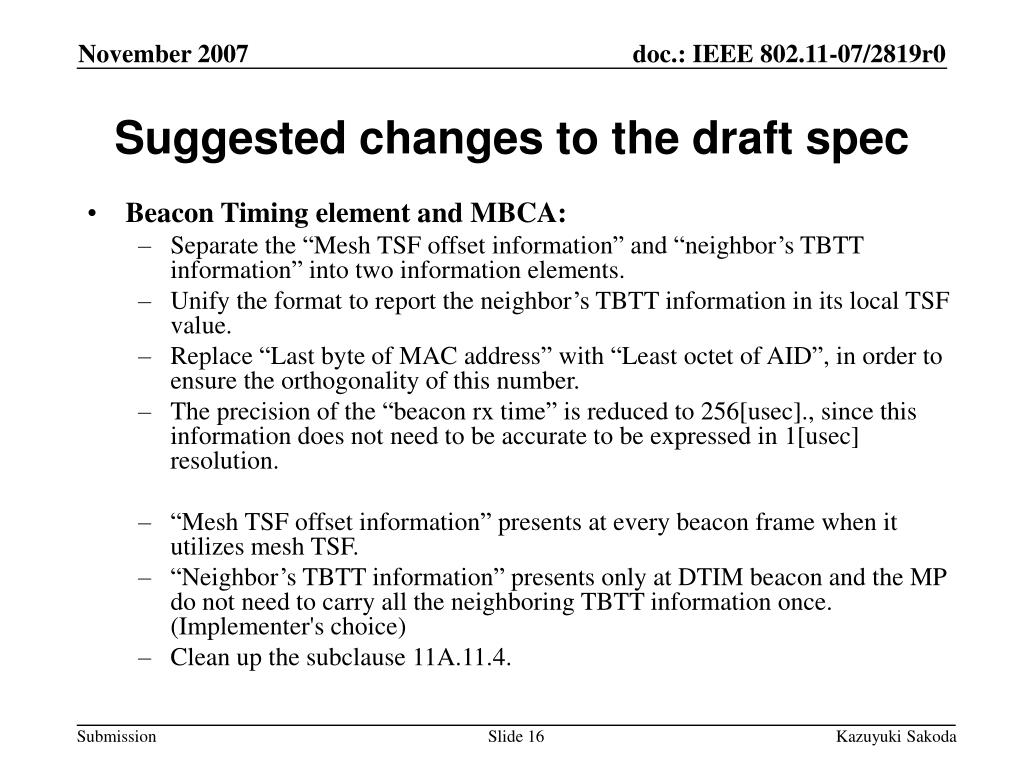 November 2007

doc.: IEEE 802.11-07/2819r0

Suggested changes to the draft spec

• Beacon Timing element and MBCA:
– Separate the “Mesh TSF offset information” and “neighbor’s TBTT information” into two information elements.
– Unify the format to report the neighbor’s TBTT information in its local TSF value.
– Replace “Last byte of MAC address” with “Least octet of AID”, in order to ensure the orthogonality of this number.
– The precision of the “beacon rx time” is reduced to 256[usec]., since this information does not need to be accurate to be expressed in 1[usec] resolution.

– “Mesh TSF offset information” presents at every beacon frame when it utilizes mesh TSF.
– “Neighbor’s TBTT information” presents only at DTIM beacon and the MP do not need to carry all the neighboring TBTT information once. (Implementer's choice)
– Clean up the subclause 11A.11.4.

Submission

Slide 16

Kazuyuki Sakoda